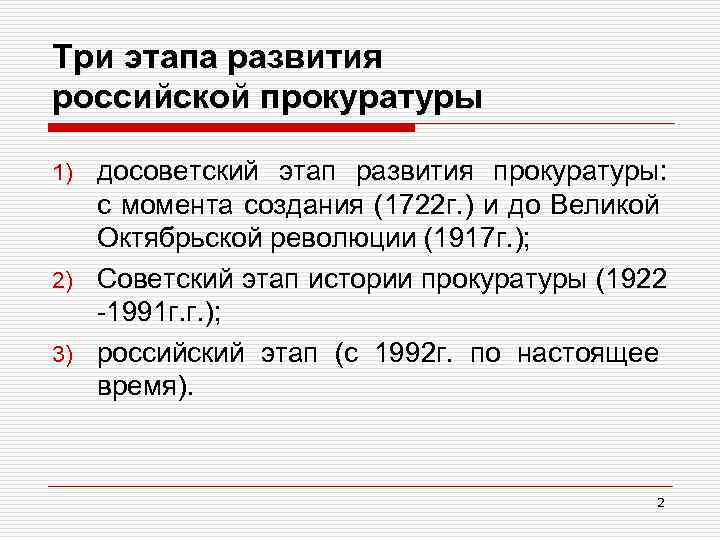 Три этапа развития российской прокуратуры

1) досоветский этап развития прокуратуры: с момента создания (1722г.) и до Великой Октябрьской революции (1917г.);

2) Советский этап истории прокуратуры (1922 -1991г.г.);

3) российский этап (с 1992г. по настоящее время).

2